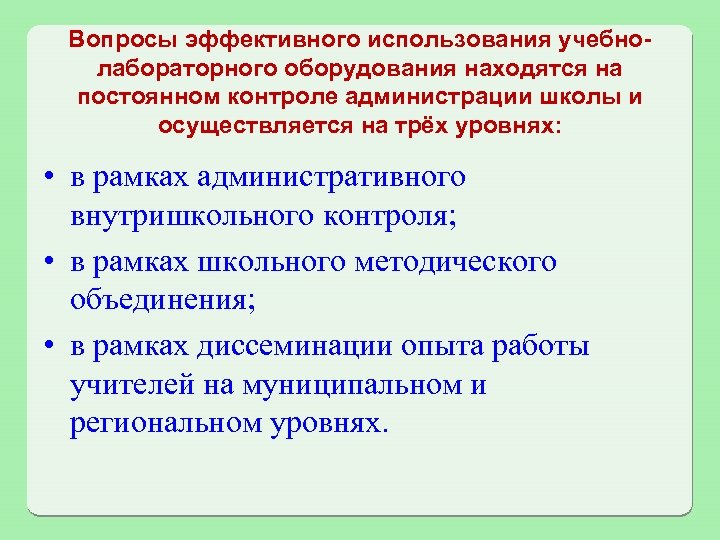 Вопросы эффективного использования учебно-лабораторного оборудования находятся на постоянном контроле администрации школы и осуществляется на трёх уровнях:

• в рамках административного внутришкольного контроля;

• в рамках школьного методического объединения;

• в рамках диссеминации опыта работы учителей на муниципальном и региональном уровнях.